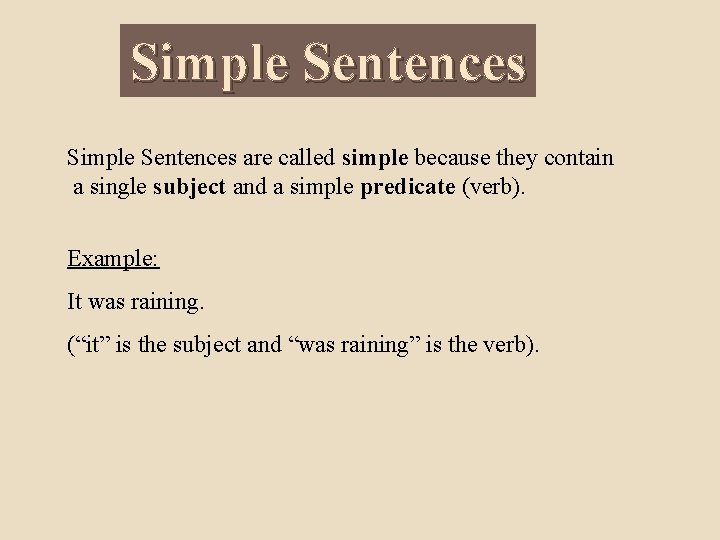 Simple Sentences

Simple Sentences are called simple because they contain a single subject and a simple predicate (verb).

Example:

It was raining.

(“it” is the subject and “was raining” is the verb).